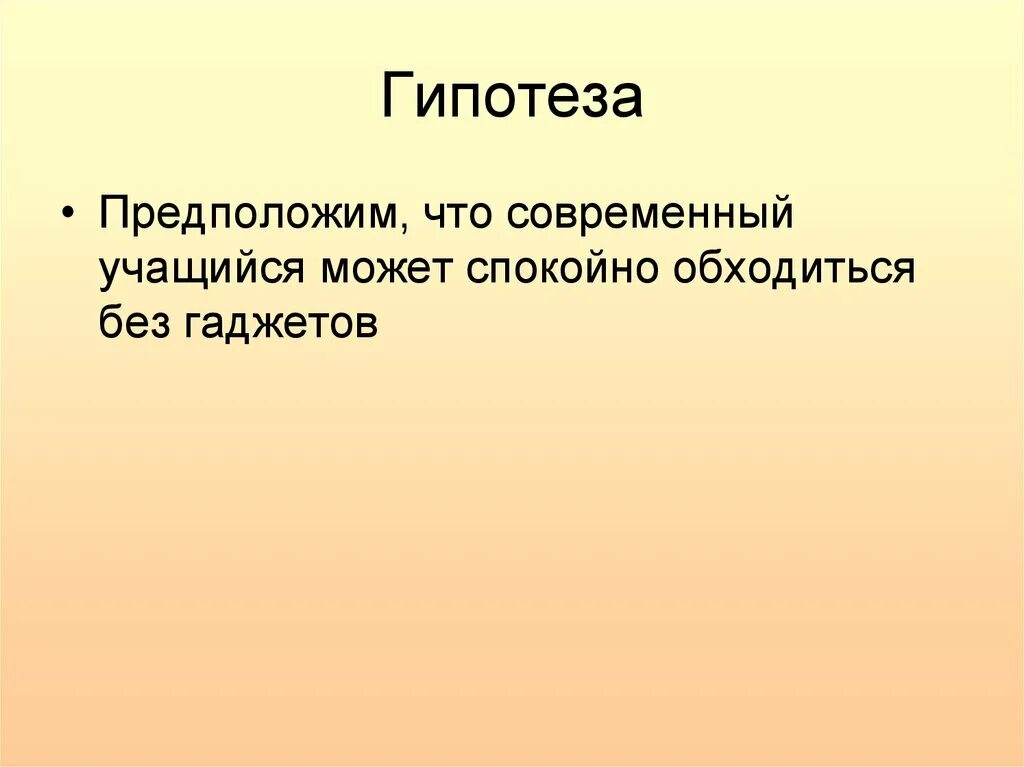 Гипотеза

• Предположим, что современный учащийся может спокойно обходиться без гаджетов